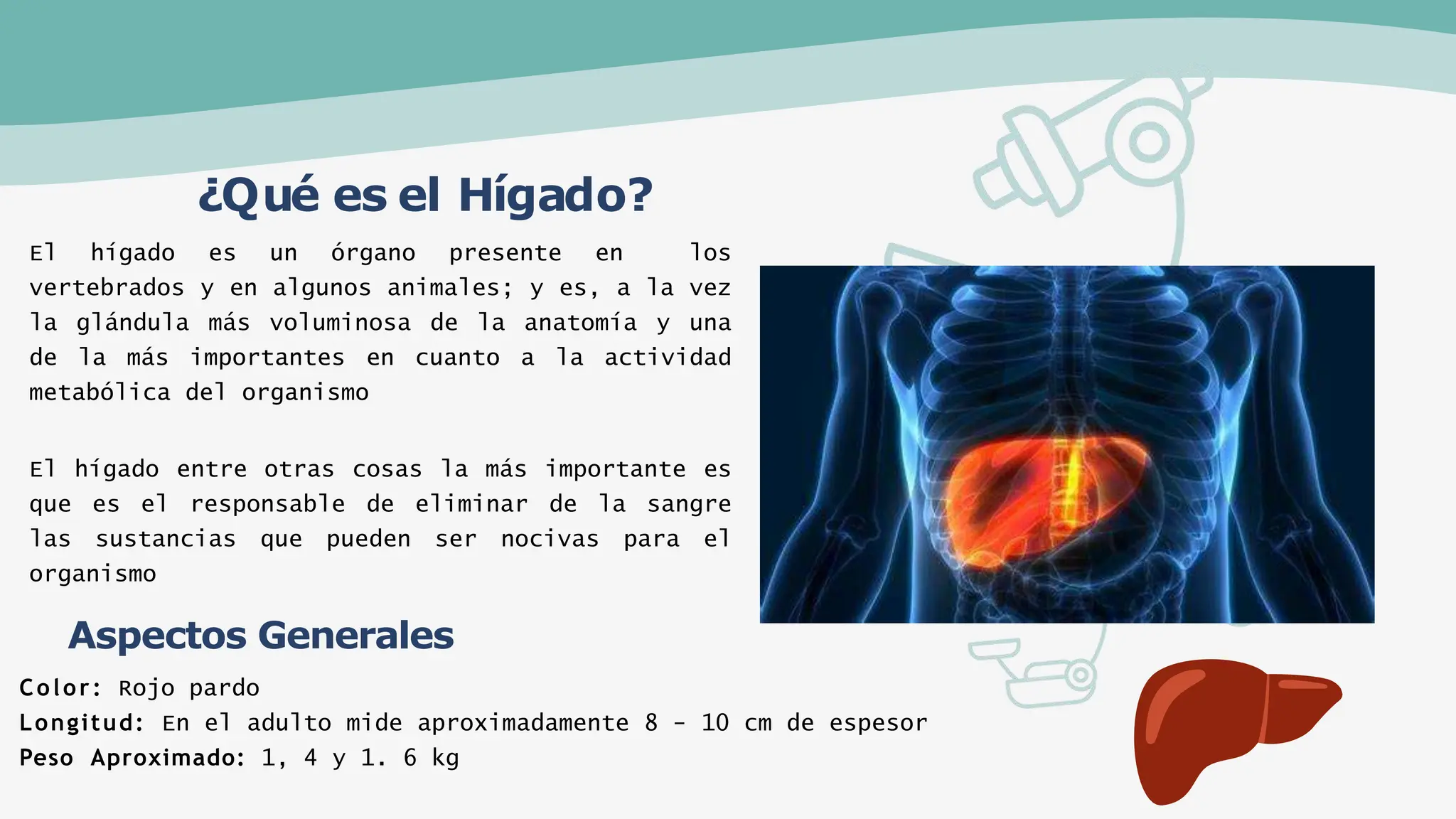 ¿Qué es el Hígado?

El hígado es un órgano presente en los vertebrados y en algunos animales; y es, a la vez la glándula más voluminosa de la anatomía y una de la más importantes en cuanto a la actividad metabólica del organismo

El hígado entre otras cosas la más importante es que es el responsable de eliminar de la sangre las sustancias que pueden ser nocivas para el organismo

Aspectos Generales

Color: Rojo pardo
Longitud: En el adulto mide aproximadamente 8 - 10 cm de espesor
Peso Aproximado: 1, 4 y 1. 6 kg